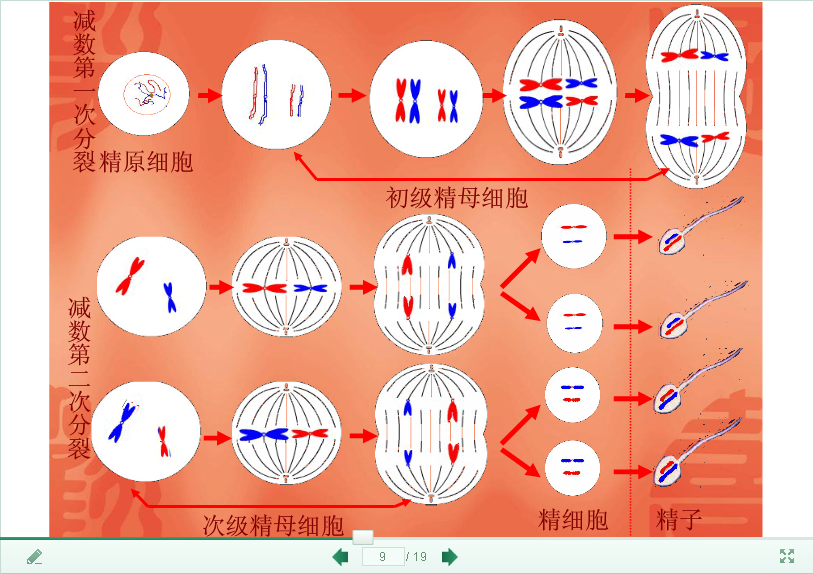 减数第一次分裂

精原细胞

初级精母细胞

减数第二次分裂

次级精母细胞

精细胞

精子

9 / 19